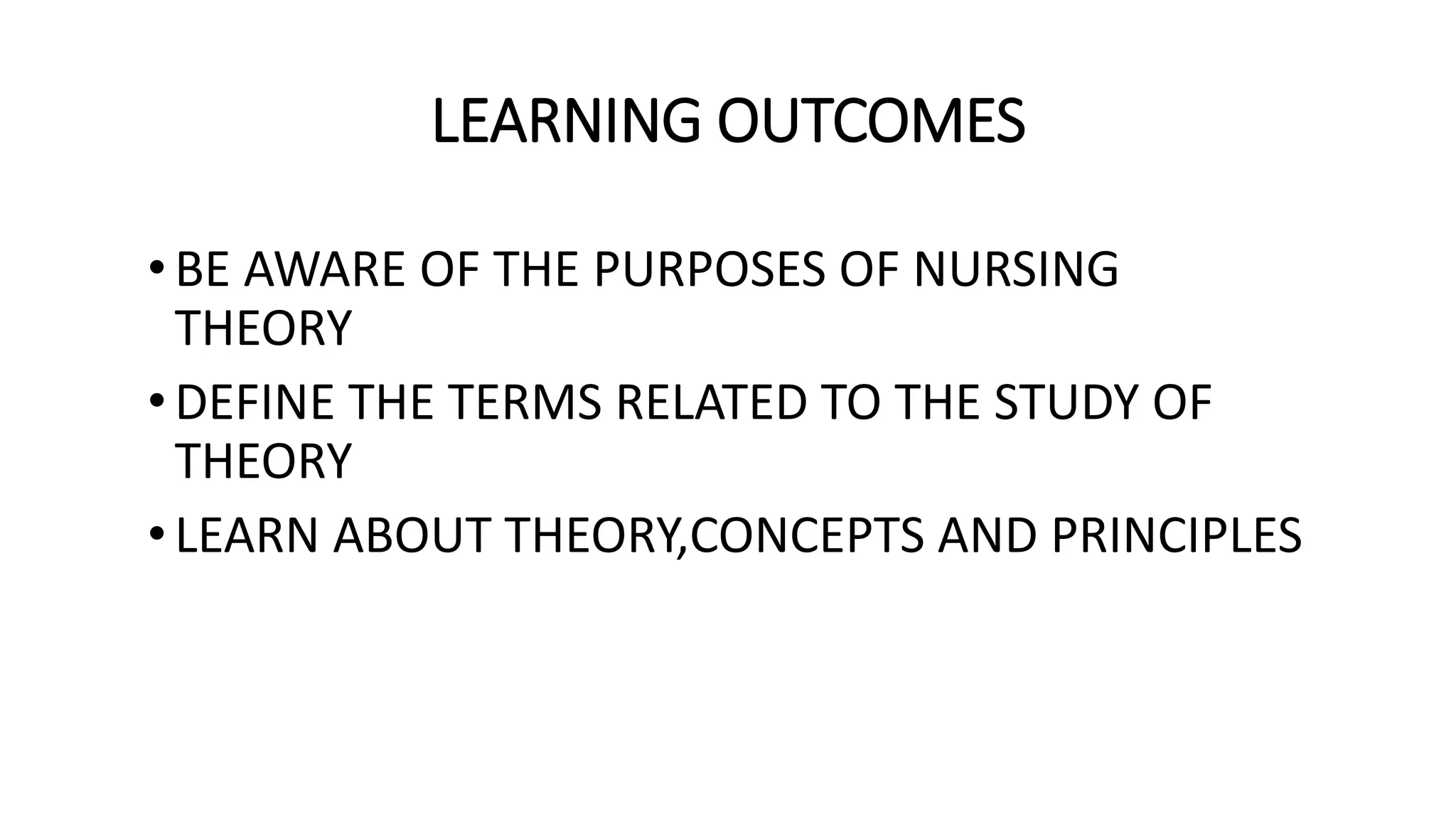 LEARNING OUTCOMES

• BE AWARE OF THE PURPOSES OF NURSING THEORY
• DEFINE THE TERMS RELATED TO THE STUDY OF THEORY
• LEARN ABOUT THEORY,CONCEPTS AND PRINCIPLES